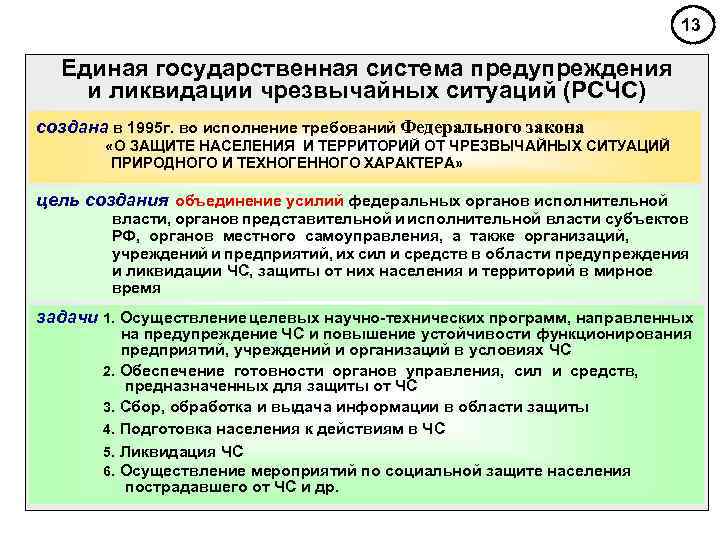 13

Единая государственная система предупреждения и ликвидации чрезвычайных ситуаций (РСЧС)

создана в 1995г. во исполнение требований Федерального закона «О ЗАЩИТЕ НАСЕЛЕНИЯ И ТЕРРИТОРИЙ ОТ ЧРЕЗВЫЧАЙНЫХ СИТУАЦИЙ ПРИРОДНОГО И ТЕХНОГЕННОГО ХАРАКТЕРА»

цель создания объединение усилий федеральных органов исполнительной власти, органов представительной и исполнительной власти субъектов РФ, органов местного самоуправления, а также организаций, учреждений и предприятий, их сил и средств в области предупреждения и ликвидации ЧС, защиты от них населения и территорий в мирное время

задачи 1. Осуществление целевых научно-технических программ, направленных на предупреждение ЧС и повышение устойчивости функционирования предприятий, учреждений и организаций в условиях ЧС
2. Обеспечение готовности органов управления, сил и средств, предназначенных для защиты от ЧС
3. Сбор, обработка и выдача информации в области защиты
4. Подготовка населения к действиям в ЧС
5. Ликвидация ЧС
6. Осуществление мероприятий по социальной защите населения пострадавшего от ЧС и др.